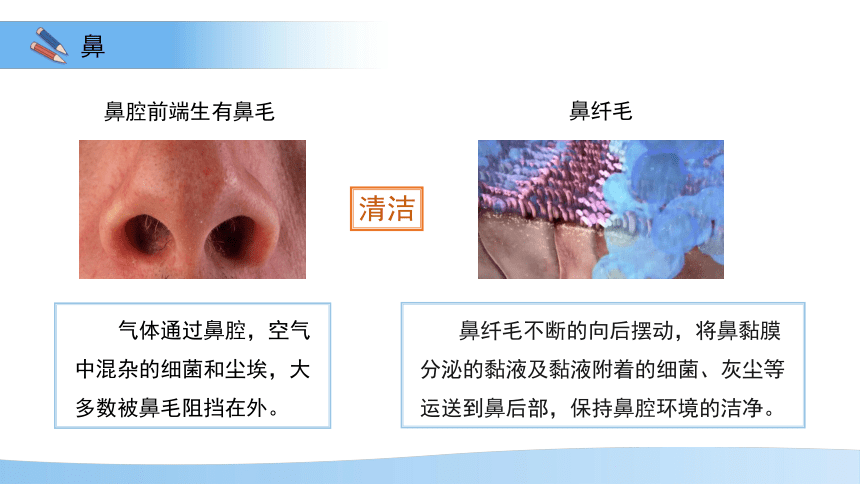 鼻

鼻腔前端生有鼻毛

鼻纤毛

清洁

气体通过鼻腔，空气中混杂的细菌和尘埃，大多数被鼻毛阻挡在外。

鼻纤毛不断的向后摆动，将鼻黏膜分泌的黏液及黏液附着的细菌、灰尘等运送到鼻后部，保持鼻腔环境的洁净。